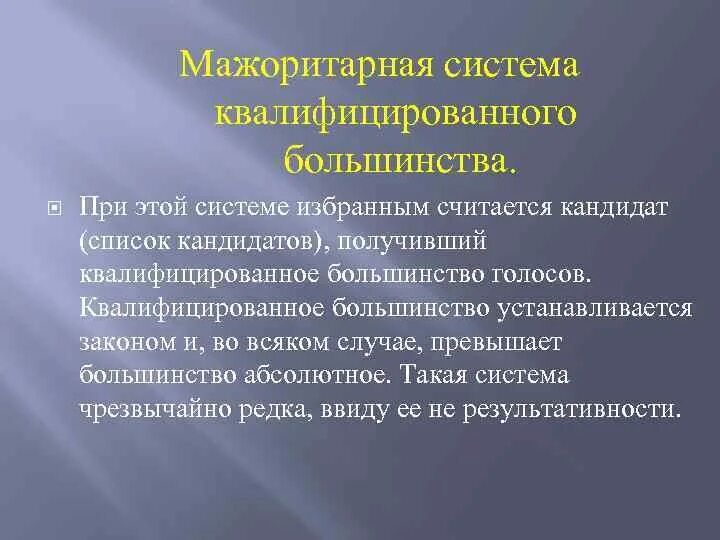 Мажоритарная система квалифицированного большинства.

При этой системе избранным считается кандидат (список кандидатов), получивший квалифицированное большинство голосов. Квалифицированное большинство устанавливается законом и, во всяком случае, превышает большинство абсолютное. Такая система чрезвычайно редка, ввиду ее не результативности.